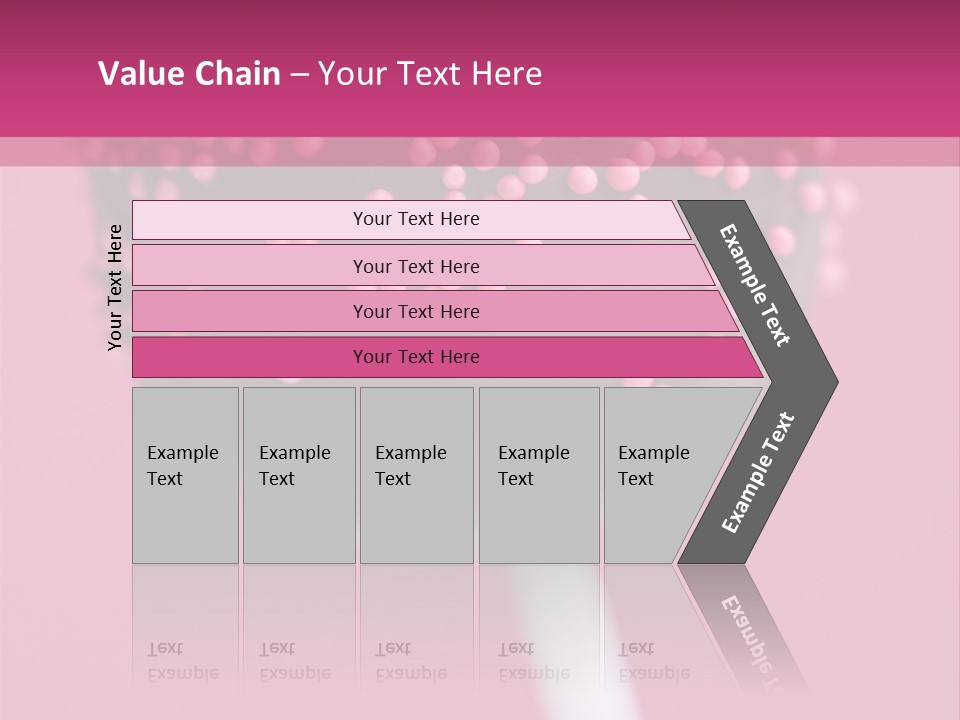 Value Chain – Your Text Here

Your Text Here

Your Text Here

Your Text Here

Your Text Here

Your Text Here

Example Text

Example Text

Example Text

Example Text

Example Text

Example Text

Example Text